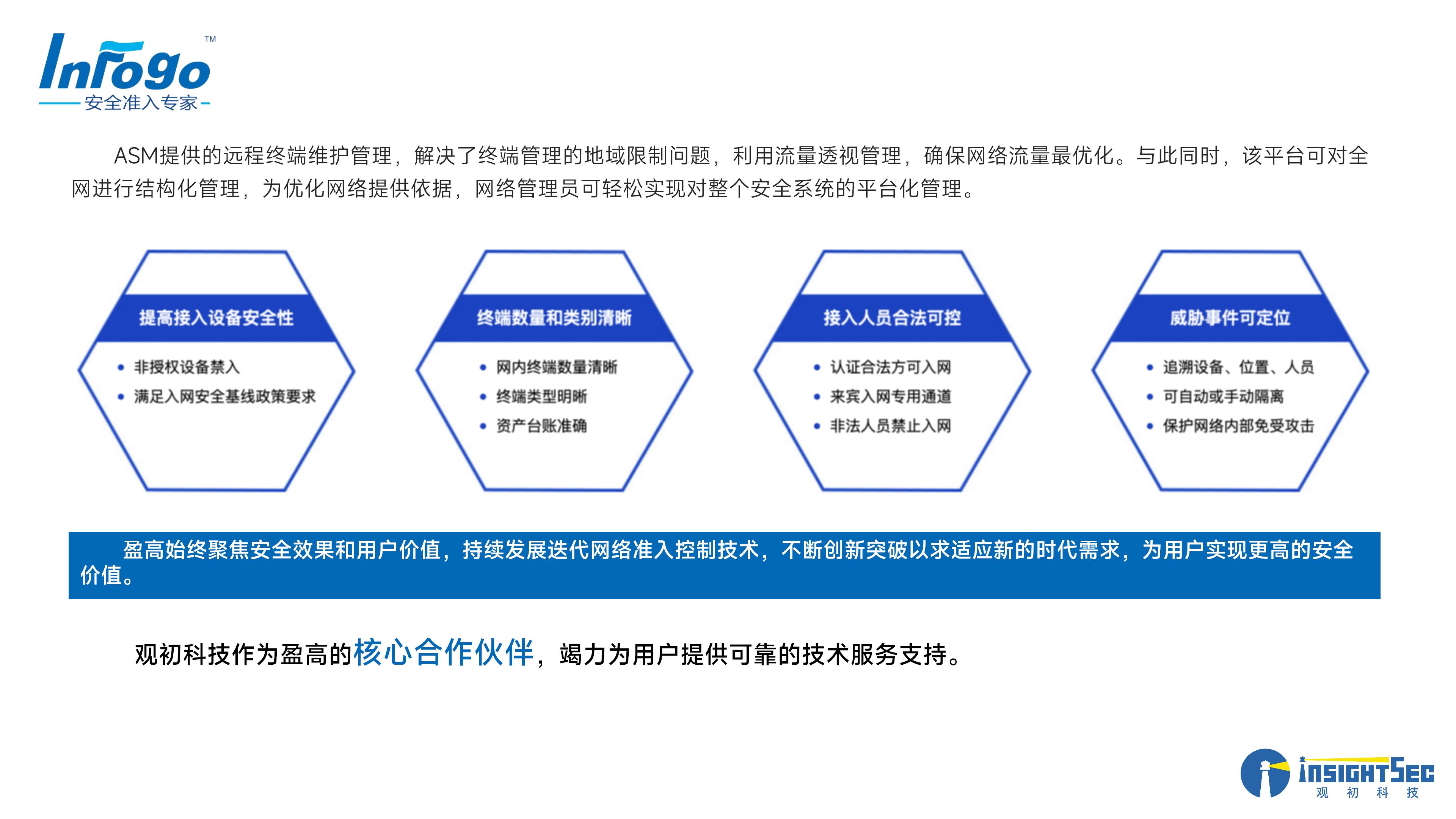 Infogo™
安全准入专家

ASM提供的远程终端维护管理，解决了终端管理的地域限制问题，利用流量透视管理，确保网络流量最优化。与此同时，该平台可对全网进行结构化管理，为优化网络提供依据，网络管理员可轻松实现对整个安全系统的平台化管理。

提高接入设备安全性
• 非授权设备禁入
• 满足入网安全基线政策要求

终端数量和类别清晰
• 网内终端数量清晰
• 终端类型明晰
• 资产台账准确

接入人员合法可控
• 认证合法方可入网
• 来宾入网专用通道
• 非法人员禁止入网

威胁事件可定位
• 追溯设备、位置、人员
• 可自动或手动隔离
• 保护网络内部免受攻击

盈高始终聚焦安全效果和用户价值，持续发展迭代网络准入控制技术，不断创新突破以求适应新的时代需求，为用户实现更高的安全价值。

观初科技作为盈高的核心合作伙伴，竭力为用户提供可靠的技术服务支持。

INSIGHTSEC
观 初 科 技